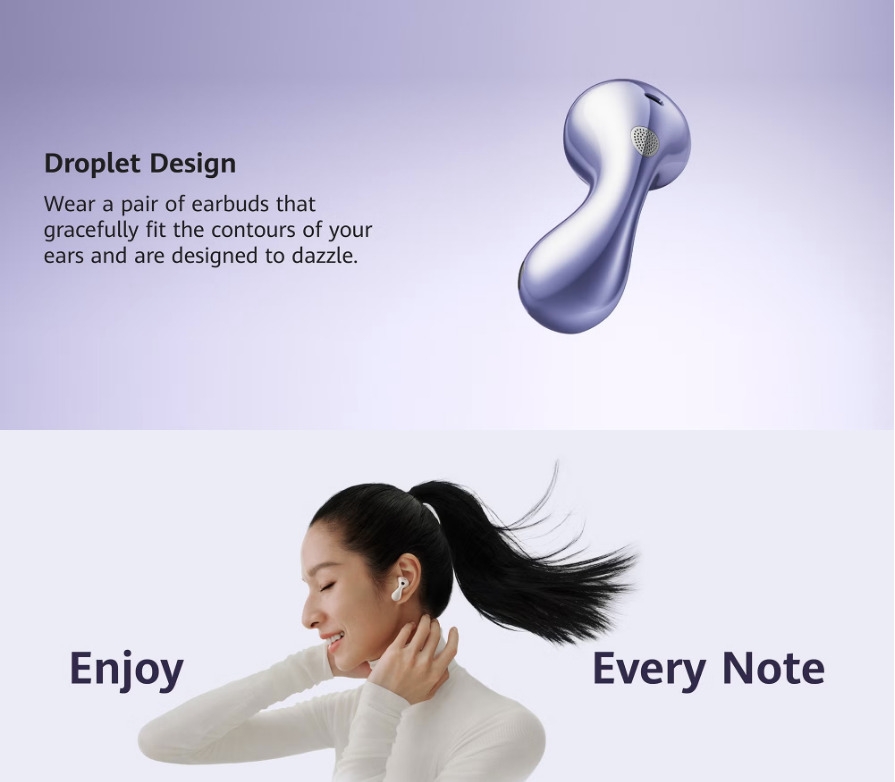 Droplet Design

Wear a pair of earbuds that gracefully fit the contours of your ears and are designed to dazzle.

Enjoy

Every Note